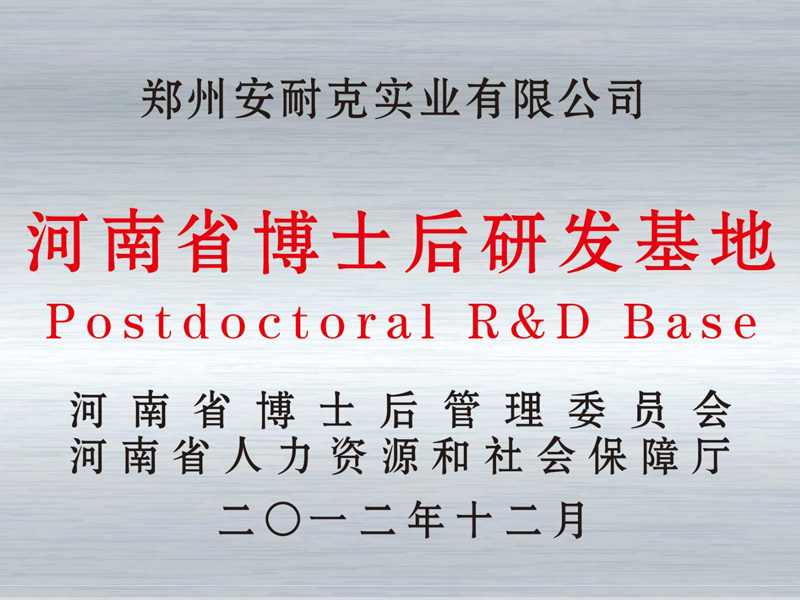 郑州安耐克实业有限公司

河南省博士后研发基地
Postdoctoral R&D Base

河南省博士后管理委员会
河南省人力资源和社会保障厅

二〇一二年十二月